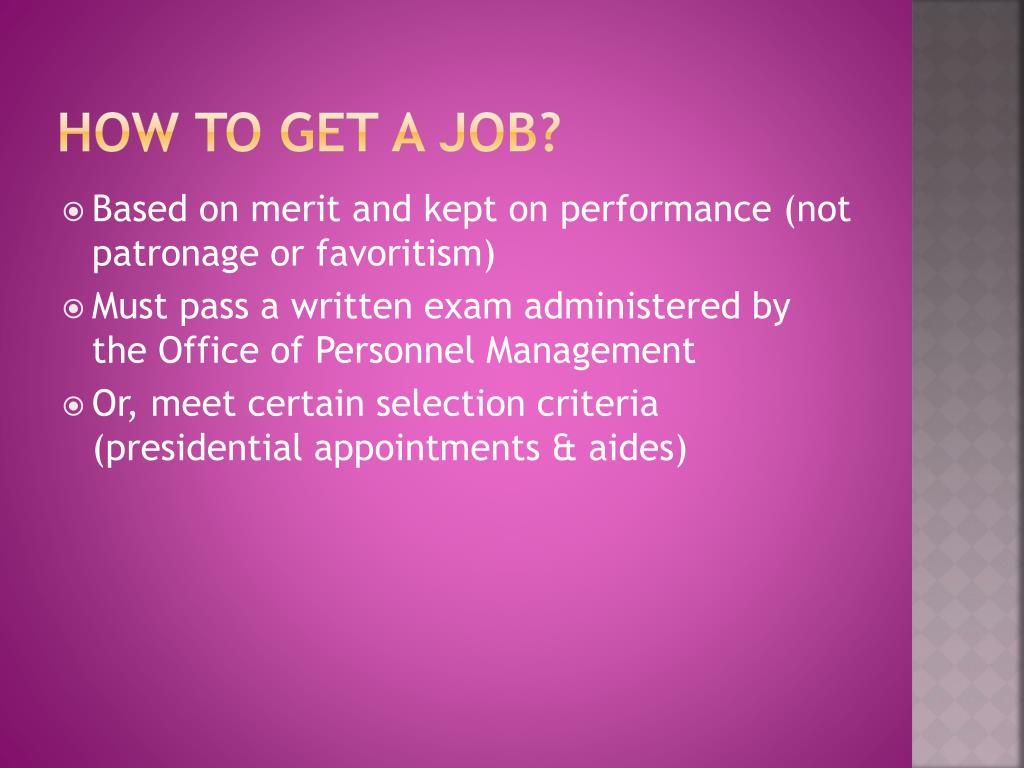 HOW TO GET A JOB?

Based on merit and kept on performance (not patronage or favoritism)

Must pass a written exam administered by the Office of Personnel Management

Or, meet certain selection criteria (presidential appointments & aides)